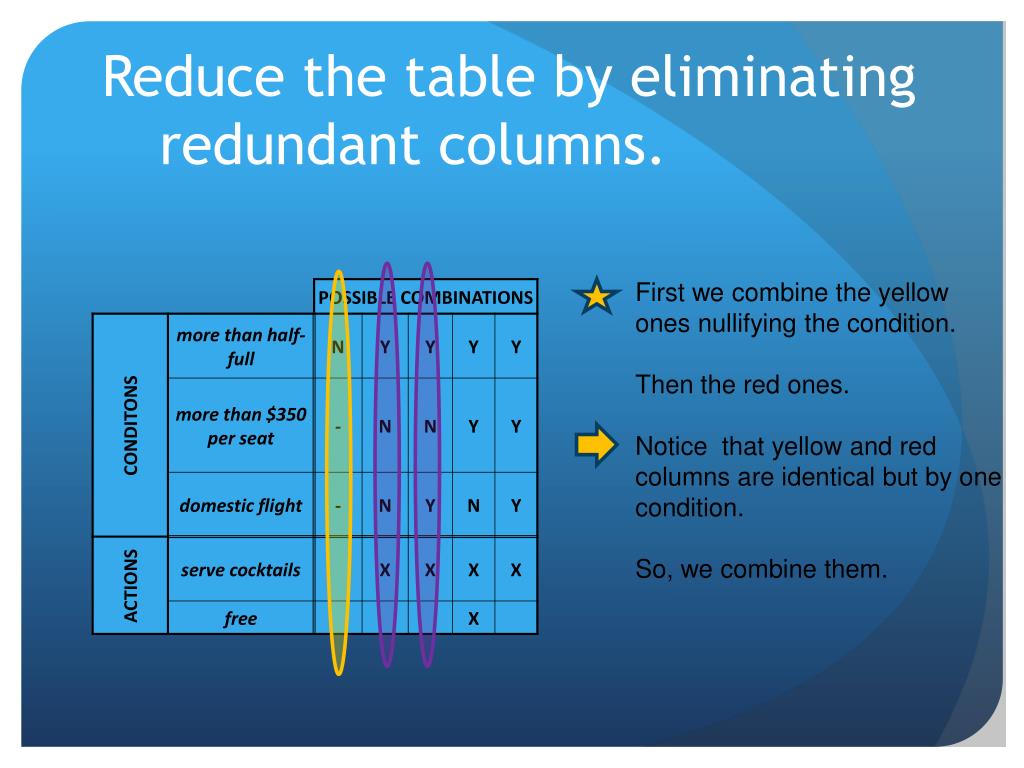 Reduce the table by eliminating redundant columns.

| | | POSSIBLE COMBINATIONS | | | | |
|---|---|---|---|---|---|---|
| CONDITONS | more than half-full | N | Y | Y | Y | Y |
| | more than $350 per seat | - | N | N | Y | Y |
| | domestic flight | - | N | Y | N | Y |
| ACTIONS | serve cocktails | | X | X | X | X |
| | free | | | | X | |

First we combine the yellow ones nullifying the condition.

Then the red ones.

Notice that yellow and red columns are identical but by one condition.

So, we combine them.